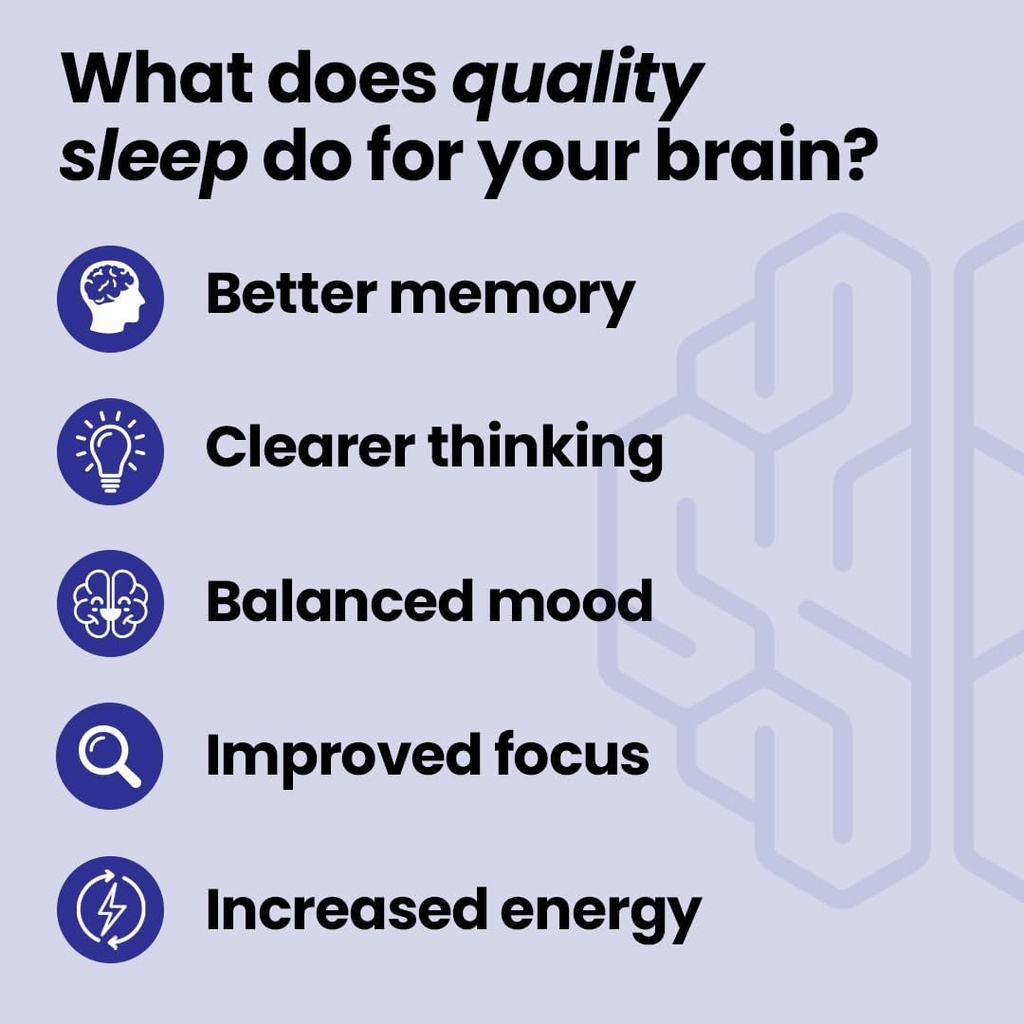 What does quality sleep do for your brain?

Better memory

Clearer thinking

Balanced mood

Improved focus

Increased energy